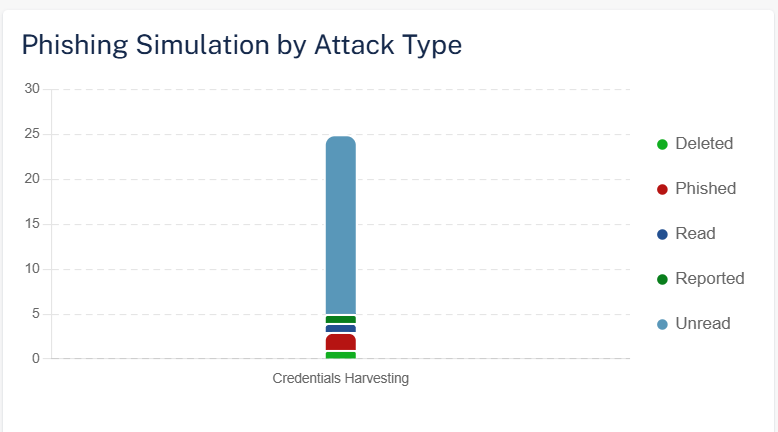 Phishing Simulation by Attack Type

30
25
20
15
10
5
0

Credentials Harvesting

Deleted
Phished
Read
Reported
Unread